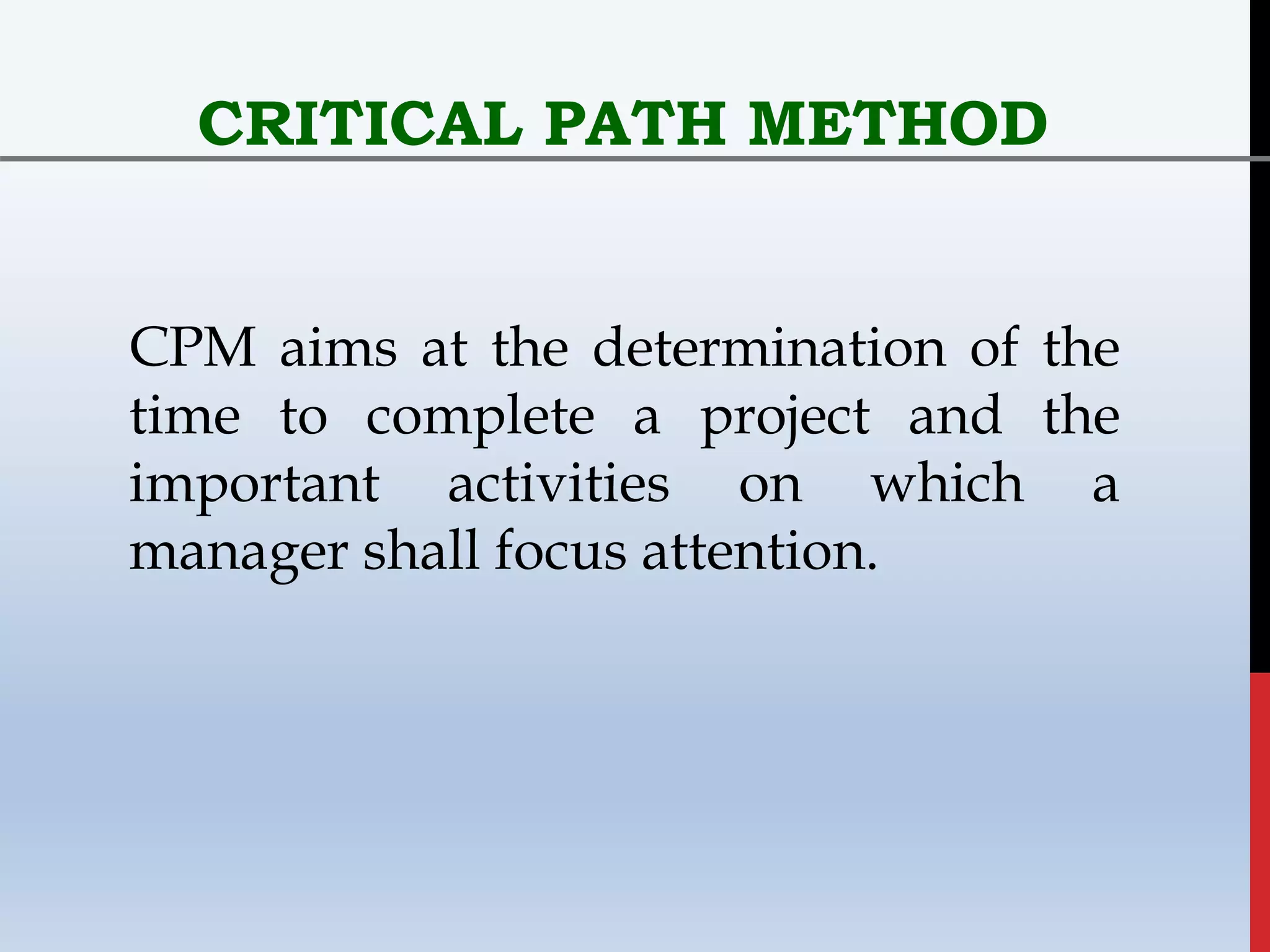 CRITICAL PATH METHOD

CPM aims at the determination of the time to complete a project and the important activities on which a manager shall focus attention.